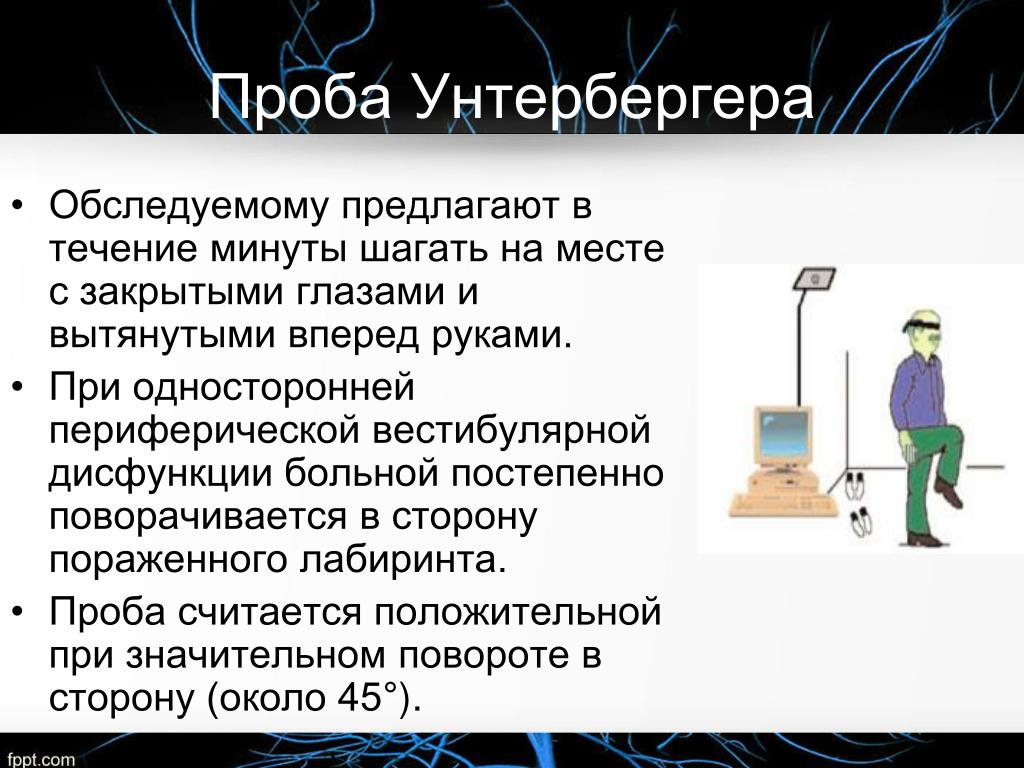 Проба Унтербергера

• Обследуемому предлагают в течение минуты шагать на месте с закрытыми глазами и вытянутыми вперед руками.
• При односторонней периферической вестибулярной дисфункции больной постепенно поворачивается в сторону пораженного лабиринта.
• Проба считается положительной при значительном повороте в сторону (около 45°).

fppt.com